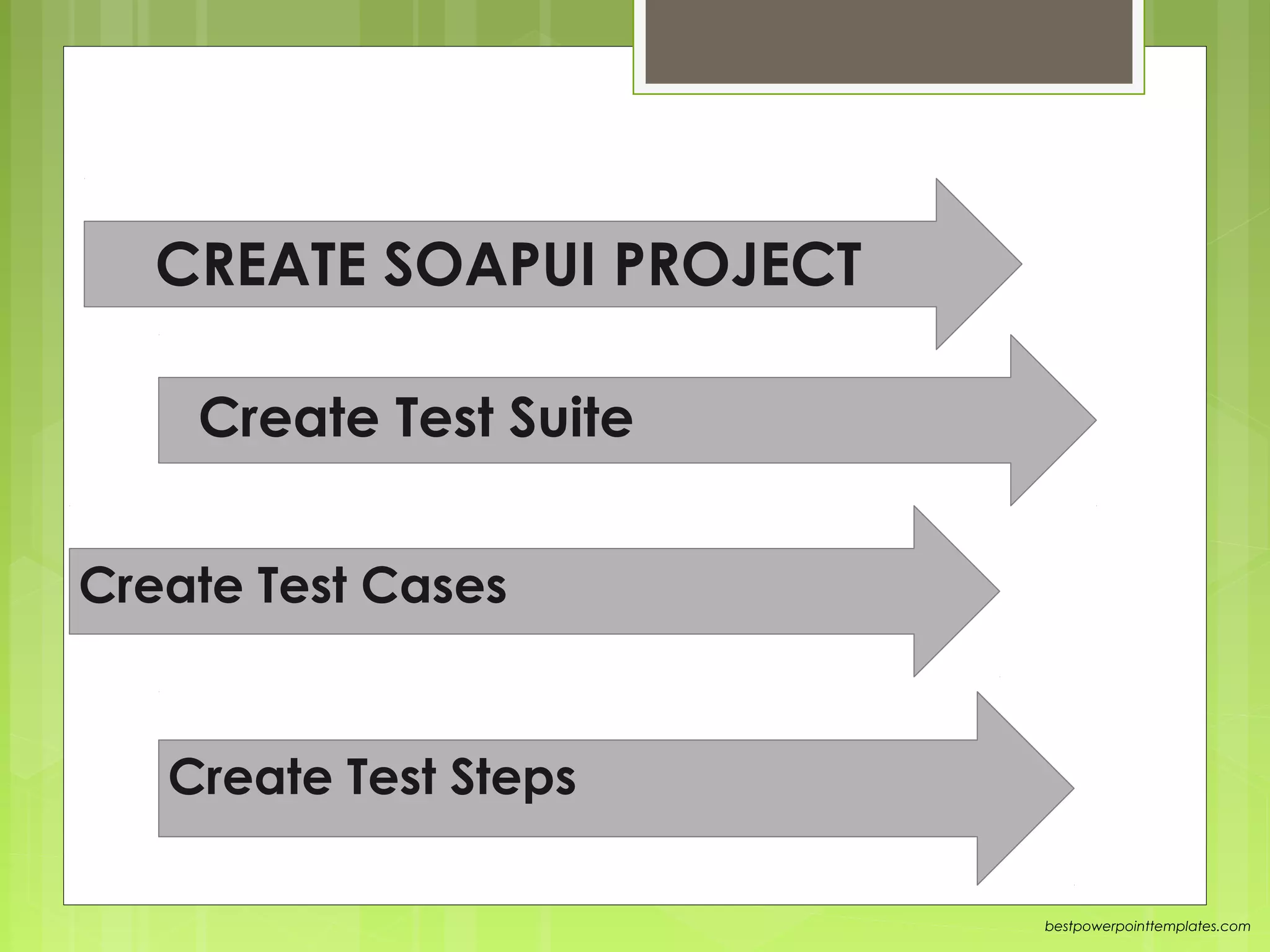 CREATE SOAPUI PROJECT

Create Test Suite

Create Test Cases

Create Test Steps

bestpowerpointtemplates.com